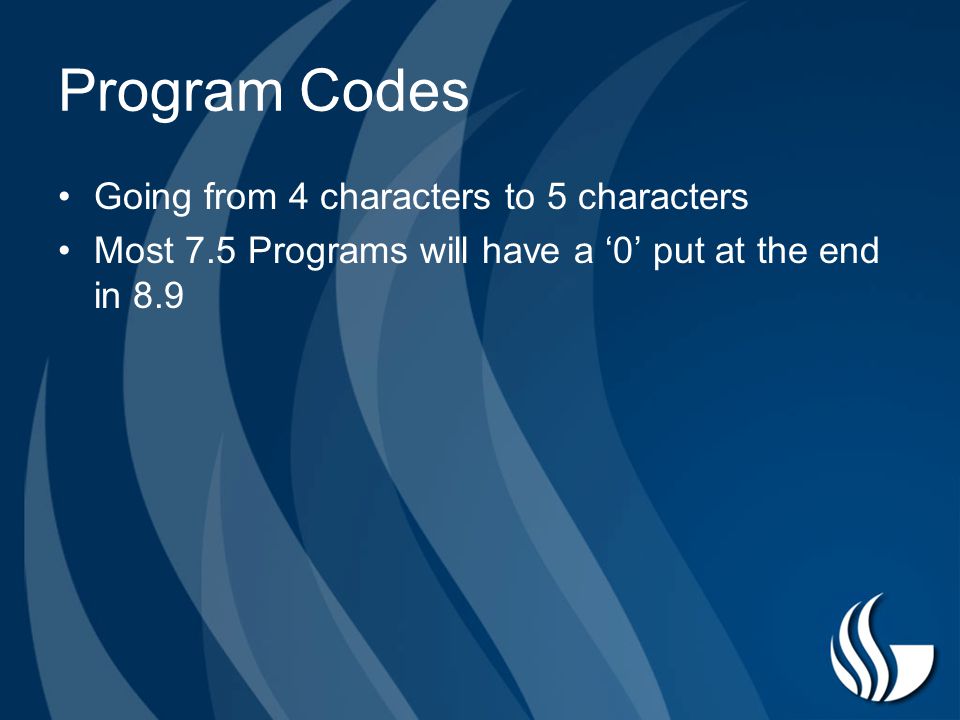 Program Codes

• Going from 4 characters to 5 characters
• Most 7.5 Programs will have a ‘0’ put at the end in 8.9